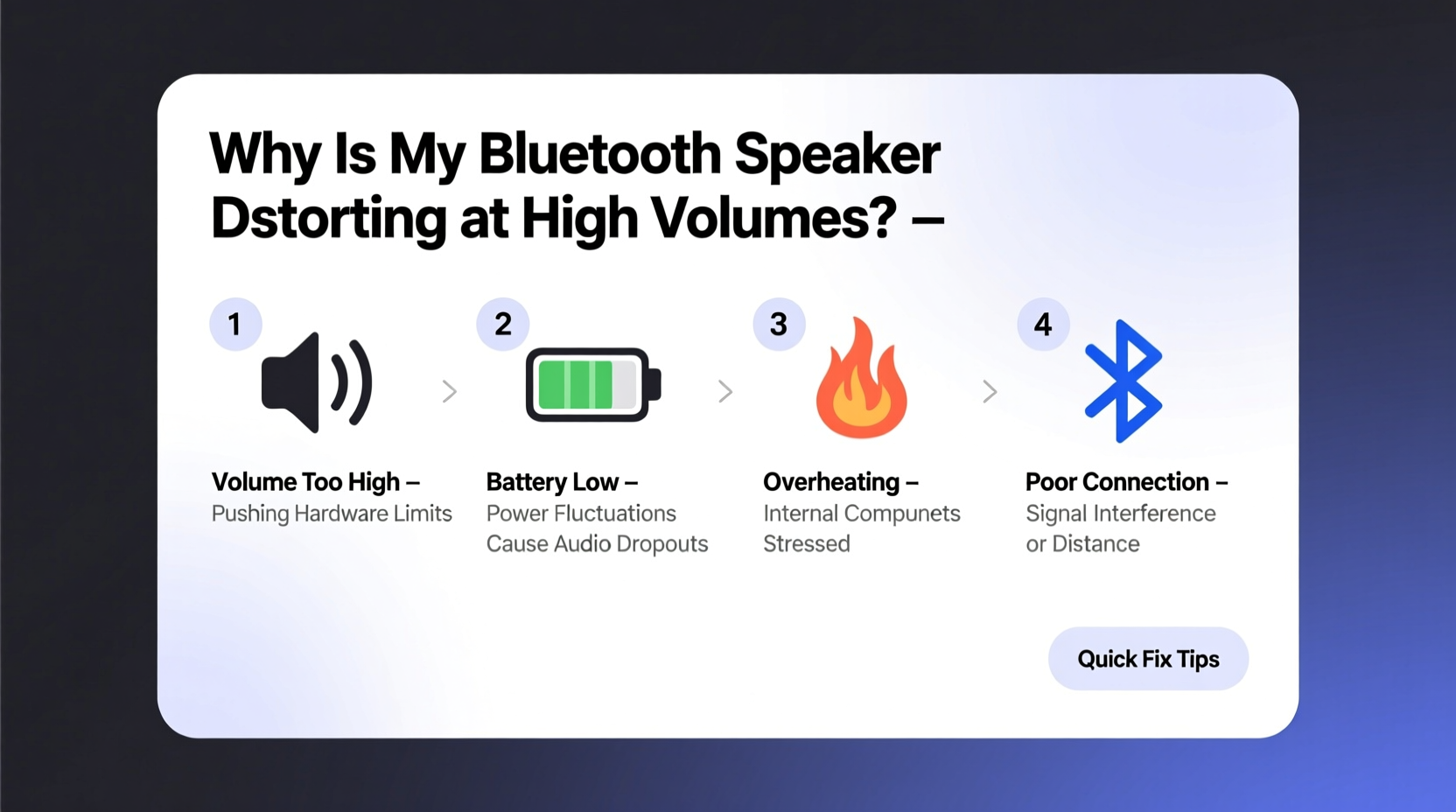 Why Is My Bluetooth Speaker Dstorting at High Volumes? –

1

Volume Too High –
Pushing Hardware Limits

2

Battery Low –
Power Fluctuations Cause Audio Dropouts

3

Overheating –
Internal Compunets Stressed

4

Poor Connection –
Signal Interference or Distance

Quick Fix Tips